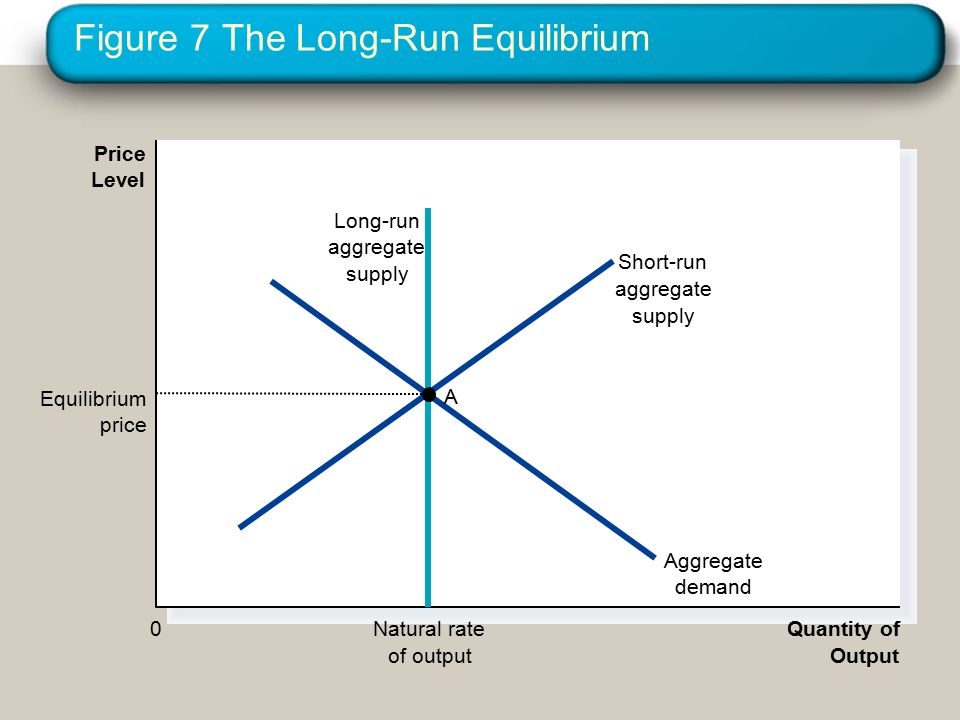 Figure 7 The Long-Run Equilibrium

Price Level

Long-run aggregate supply

Short-run aggregate supply

Equilibrium price

A

Aggregate demand

0

Natural rate of output

Quantity of Output